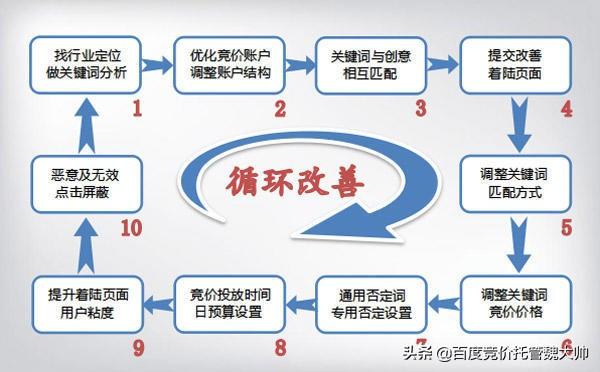 找行业定位
做关键词分析
1

优化竞价账户
调整账户结构
2

关键词与创意
相互匹配
3

提交改善
着陆页面
4

调整关键词
匹配方式
5

调整关键词
竞价价格
6

通用否定词
专用否定设置
7

竞价投放时间
日预算设置
8

提升着陆页面
用户粘度
9

恶意及无效
点击屏蔽
10

循环改善

头条 @百度竞价托管魏大帅